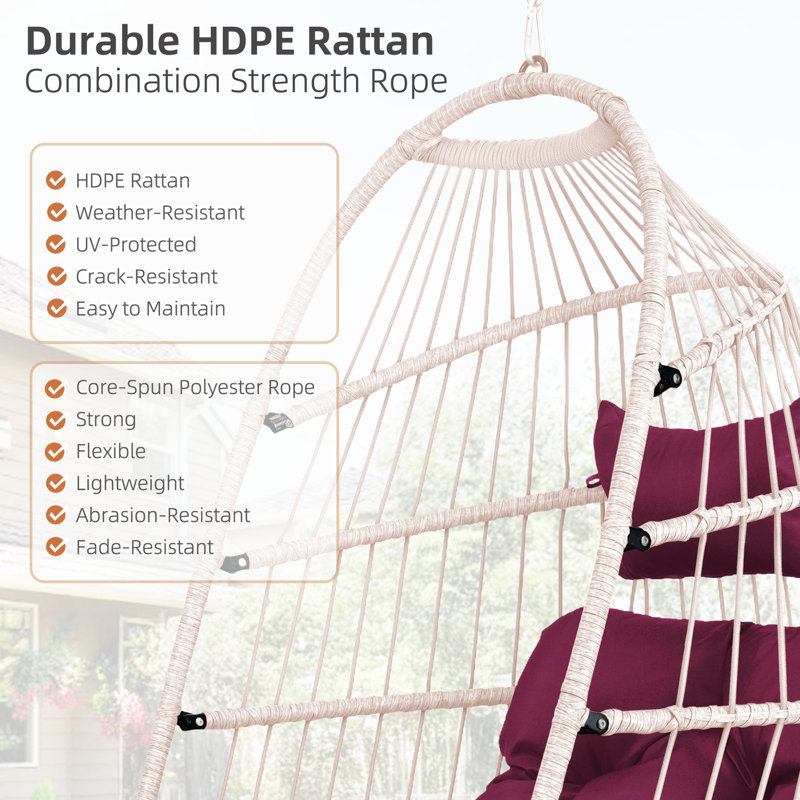 Durable HDPE Rattan
Combination Strength Rope

HDPE Rattan
Weather-Resistant
UV-Protected
Crack-Resistant
Easy to Maintain

Core-Spun Polyester Rope
Strong
Flexible
Lightweight
Abrasion-Resistant
Fade-Resistant